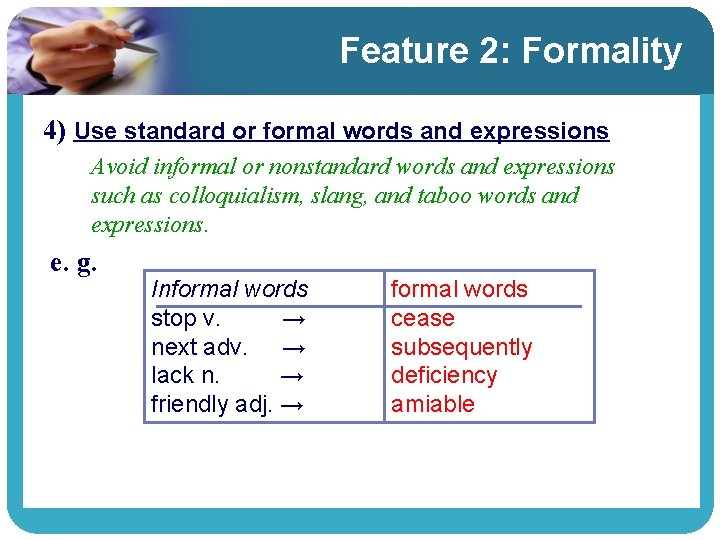 Feature 2: Formality

4) Use standard or formal words and expressions

Avoid informal or nonstandard words and expressions such as colloquialism, slang, and taboo words and expressions.

e. g.

| Informal words | formal words |
|---|---|
| stop v. → | cease |
| next adv. → | subsequently |
| lack n. → | deficiency |
| friendly adj. → | amiable |